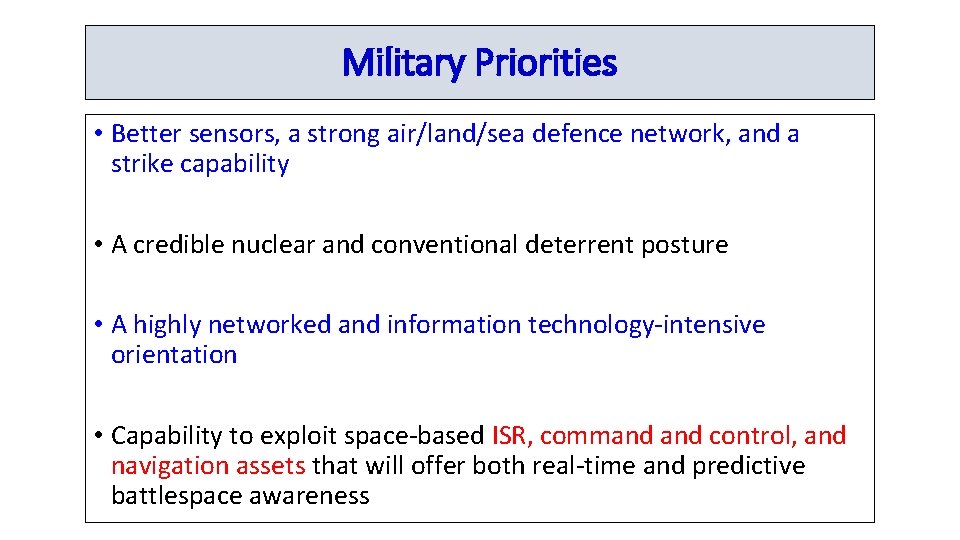 Military Priorities

• Better sensors, a strong air/land/sea defence network, and a strike capability

• A credible nuclear and conventional deterrent posture

• A highly networked and information technology-intensive orientation

• Capability to exploit space-based ISR, command and control, and navigation assets that will offer both real-time and predictive battlespace awareness